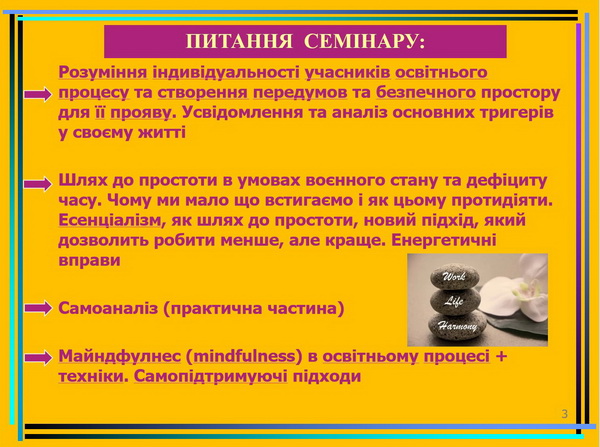 ПИТАННЯ СЕМІНАРУ:

Розуміння індивідуальності учасників освітнього процесу та створення передумов та безпечного простору для її прояву. Усвідомлення та аналіз основних тригерів у своєму житті

Шлях до простоти в умовах воєнного стану та дефіциту часу. Чому ми мало що встигаємо і як цьому протидіяти. Есенціалізм, як шлях до простоти, новий підхід, який дозволить робити менше, але краще. Енергетичні вправи

Work
Life
Harmony

Самоаналіз (практична частина)

Майндфулнес (mindfulness) в освітньому процесі + техніки. Самопідтримуючі підходи

3